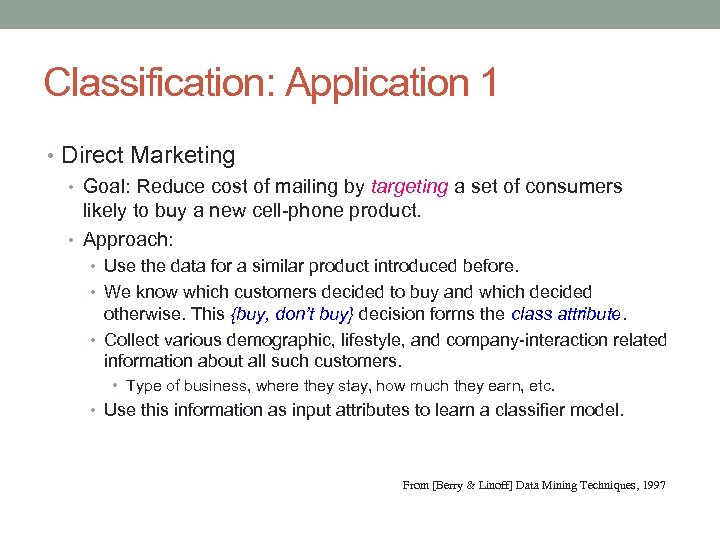 Classification: Application 1

• Direct Marketing
• Goal: Reduce cost of mailing by targeting a set of consumers likely to buy a new cell-phone product.
• Approach:
• Use the data for a similar product introduced before.
• We know which customers decided to buy and which decided otherwise. This {buy, don't buy} decision forms the class attribute.
• Collect various demographic, lifestyle, and company-interaction related information about all such customers.
• Type of business, where they stay, how much they earn, etc.
• Use this information as input attributes to learn a classifier model.

From [Berry & Linoff] Data Mining Techniques, 1997